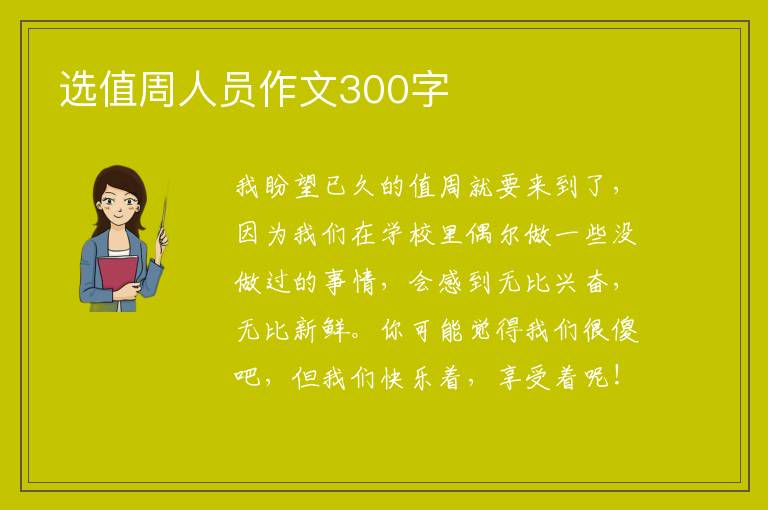 选值周人员作文300字

我盼望已久的值周就要来到了，因为我们在学校里偶尔做一些没做过的事情，会感到无比兴奋，无比新鲜。你可能觉得我们很傻吧，但我们快乐着，享受着呢！